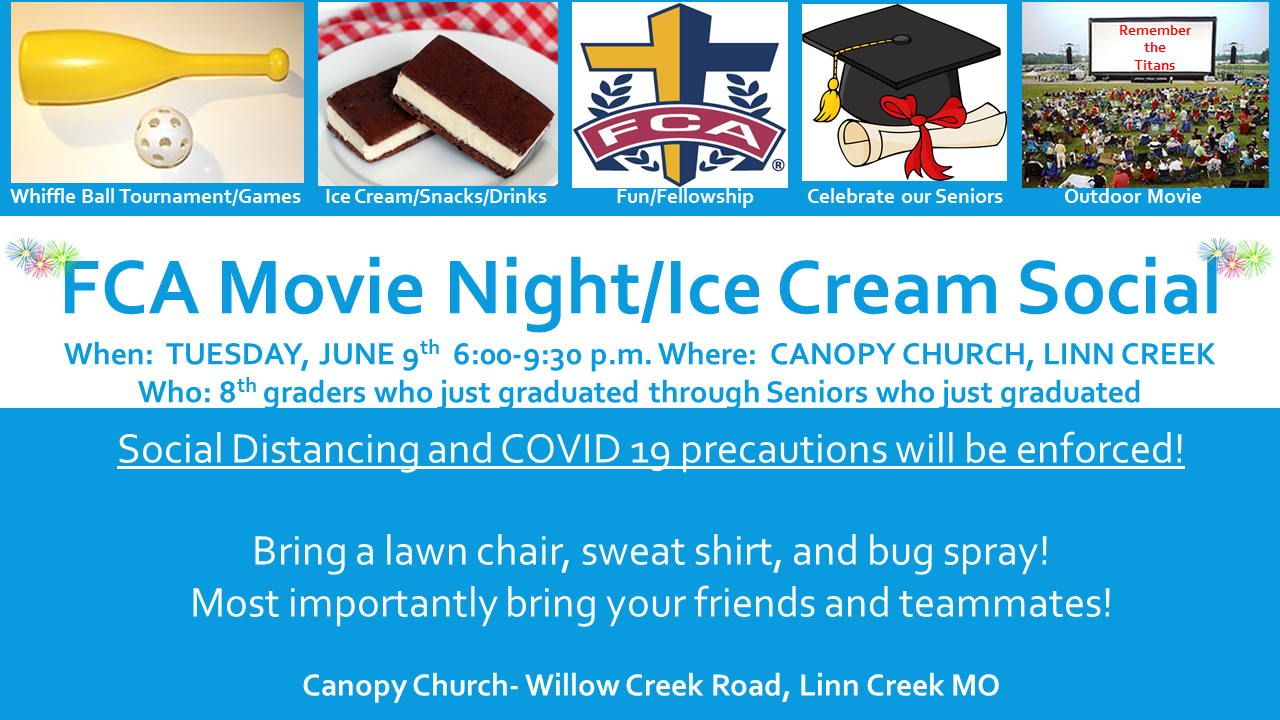 Whiffle Ball Tournament/Games

Ice Cream/Snacks/Drinks

FCA

Fun/Fellowship

Celebrate our Seniors

Remember the Titans

Outdoor Movie

FCA Movie Night/Ice Cream Social

When: TUESDAY, JUNE 9th 6:00-9:30 p.m. Where: CANOPY CHURCH, LINN CREEK

Who: 8th graders who just graduated through Seniors who just graduated

Social Distancing and COVID 19 precautions will be enforced!

Bring a lawn chair, sweat shirt, and bug spray!
Most importantly bring your friends and teammates!

Canopy Church- Willow Creek Road, Linn Creek MO